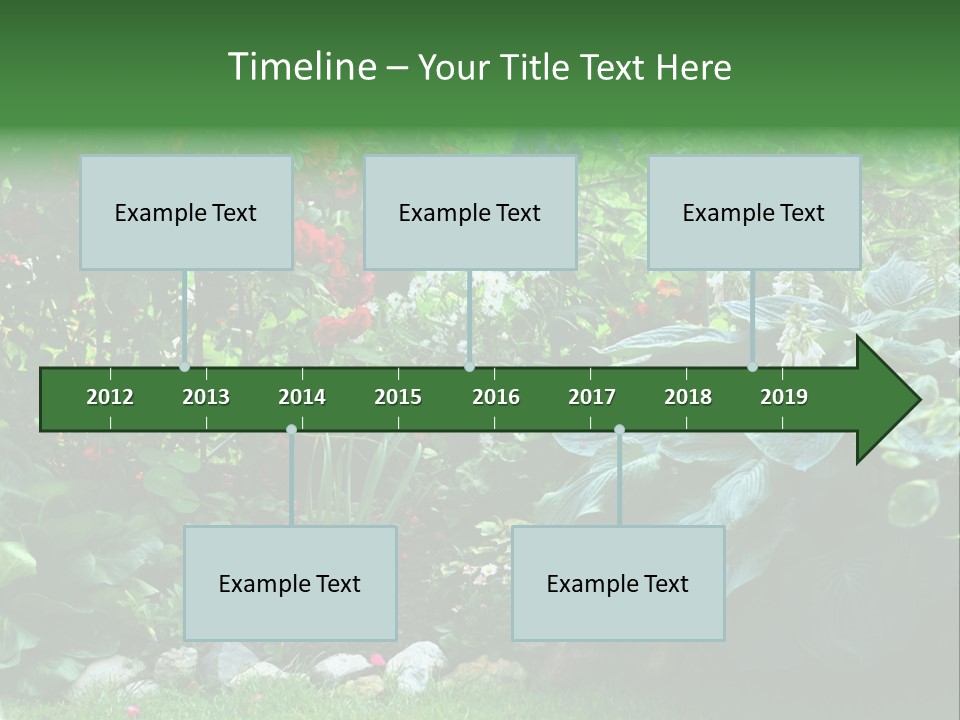 Timeline – Your Title Text Here

Example Text

Example Text

Example Text

2012 2013 2014 2015 2016 2017 2018 2019

Example Text

Example Text